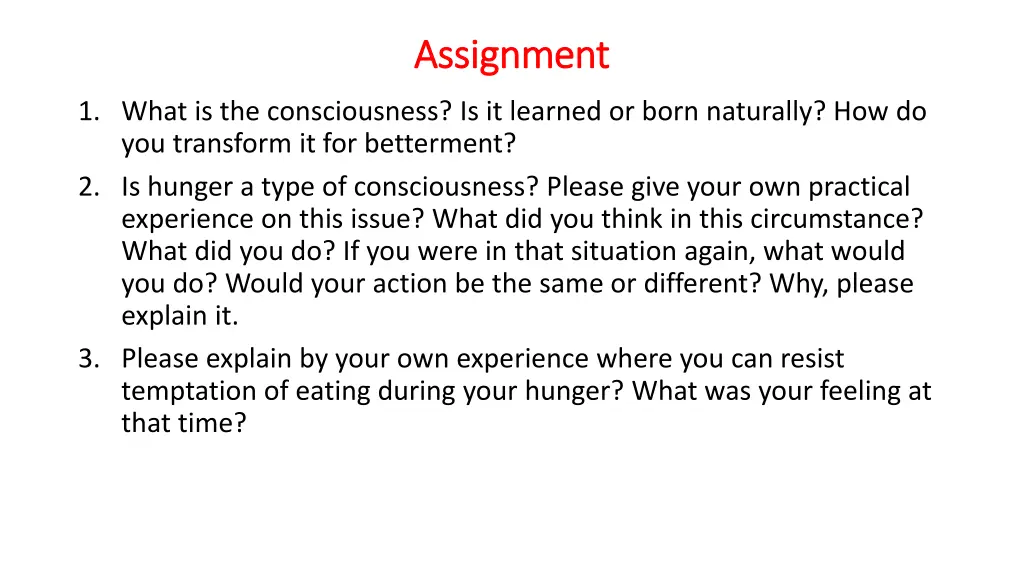 Assignment

1. What is the consciousness? Is it learned or born naturally? How do you transform it for betterment?
2. Is hunger a type of consciousness? Please give your own practical experience on this issue? What did you think in this circumstance? What did you do? If you were in that situation again, what would you do? Would your action be the same or different? Why, please explain it.
3. Please explain by your own experience where you can resist temptation of eating during your hunger? What was your feeling at that time?